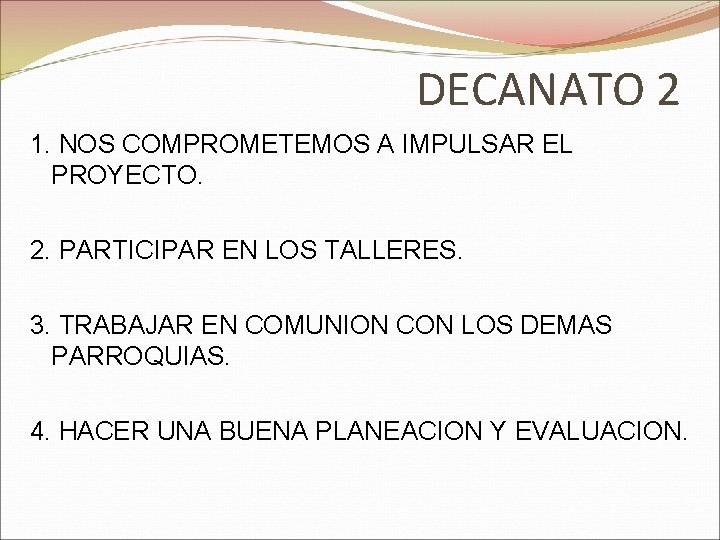 DECANATO 2

1. NOS COMPROMETEMOS A IMPULSAR EL PROYECTO.

2. PARTICIPAR EN LOS TALLERES.

3. TRABAJAR EN COMUNION CON LOS DEMAS PARROQUIAS.

4. HACER UNA BUENA PLANEACION Y EVALUACION.